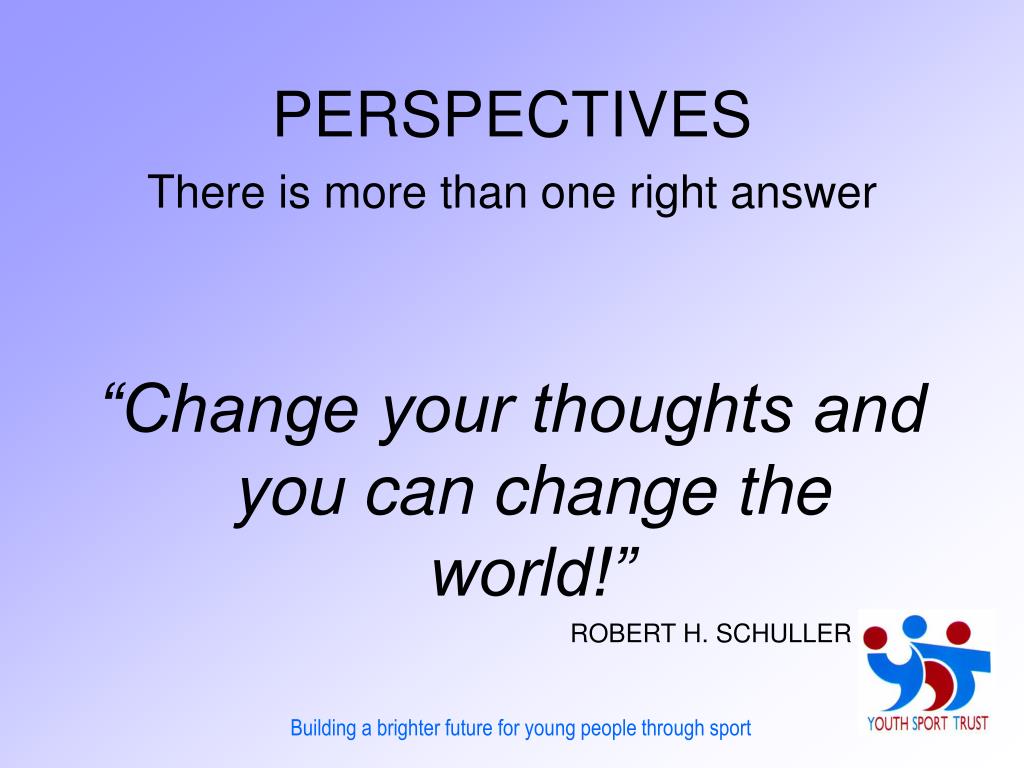 PERSPECTIVES

There is more than one right answer

“Change your thoughts and you can change the world!”

ROBERT H. SCHULLER

YOUTH SPORT TRUST

Building a brighter future for young people through sport